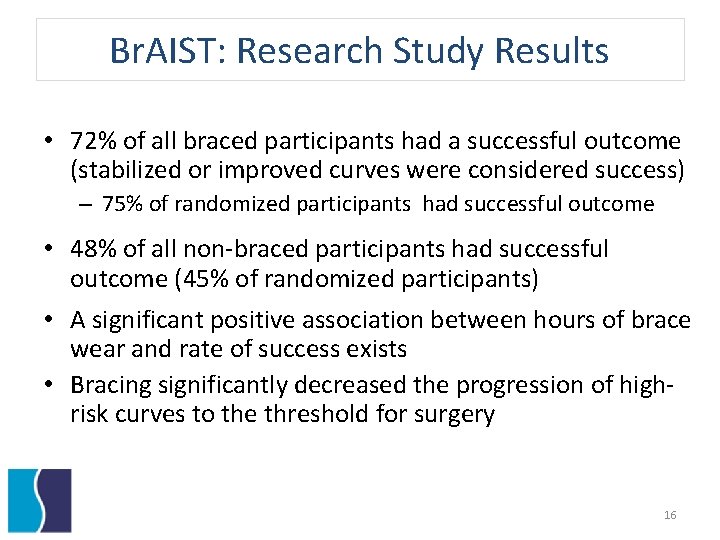 BrAIST: Research Study Results

• 72% of all braced participants had a successful outcome (stabilized or improved curves were considered success)
– 75% of randomized participants had successful outcome

• 48% of all non-braced participants had successful outcome (45% of randomized participants)

• A significant positive association between hours of brace wear and rate of success exists

• Bracing significantly decreased the progression of high-risk curves to the threshold for surgery

16